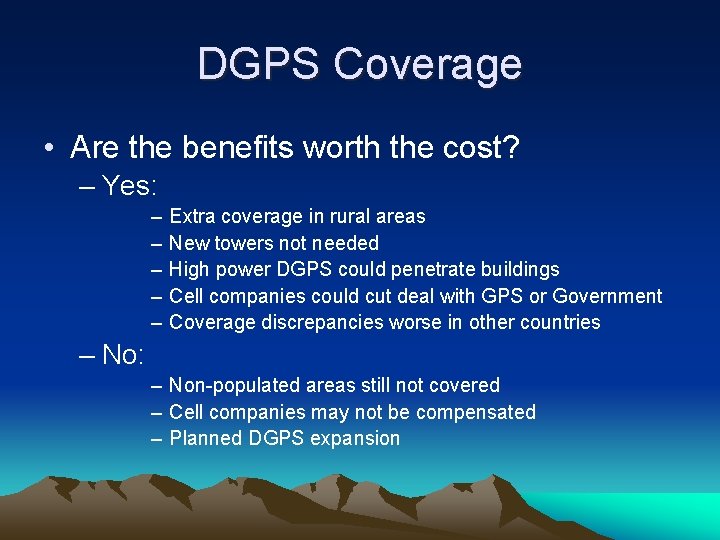 DGPS Coverage

• Are the benefits worth the cost?
– Yes:
– Extra coverage in rural areas
– New towers not needed
– High power DGPS could penetrate buildings
– Cell companies could cut deal with GPS or Government
– Coverage discrepancies worse in other countries
– No:
– Non-populated areas still not covered
– Cell companies may not be compensated
– Planned DGPS expansion